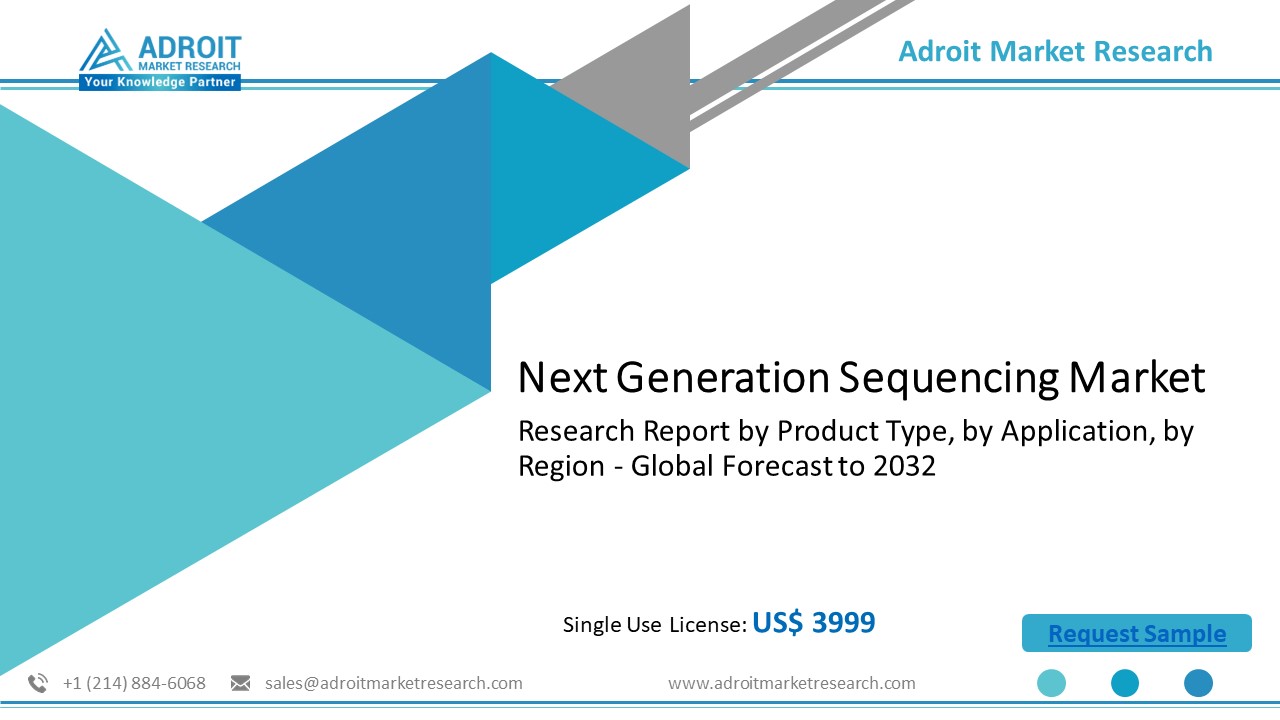 ADROIT
MARKET RESEARCH
Your Knowledge Partner

Adroit Market Research

Next Generation Sequencing Market

Research Report by Product Type, by Application, by Region - Global Forecast to 2032

Single Use License: US$ 3999

Request Sample

+1 (214) 884-6068 sales@adroitmarketresearch.com www.adroitmarketresearch.com